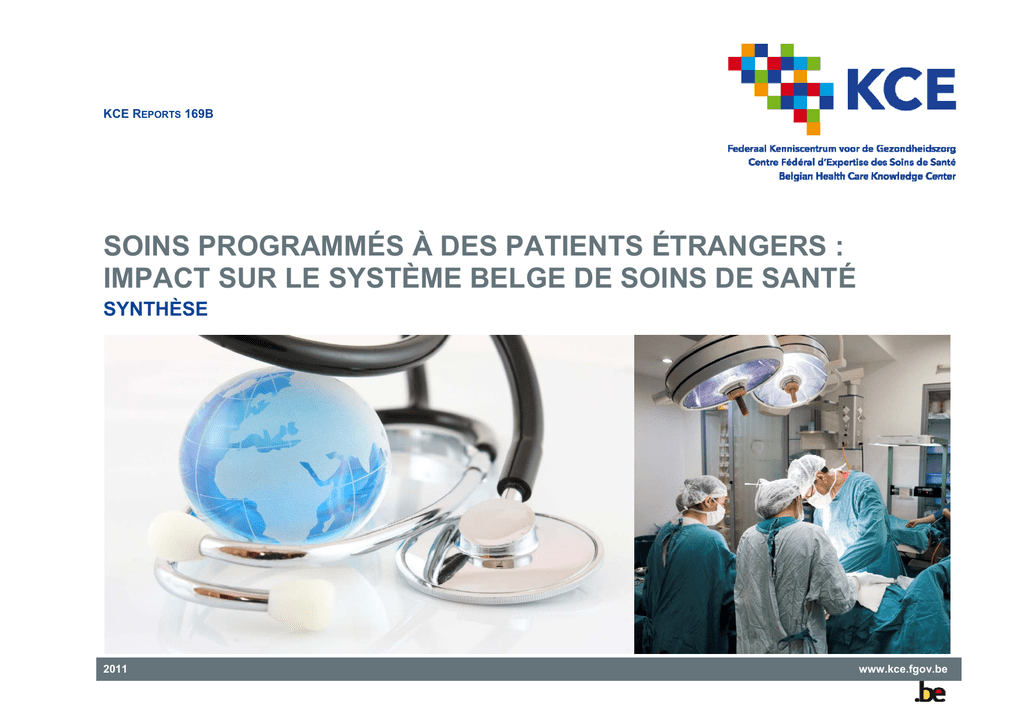 KCE REPORTS 169B

KCE
Federaal Kenniscentrum voor de Gezondheidszorg
Centre Fédéral d'Expertise des Soins de Santé
Belgian Health Care Knowledge Center

SOINS PROGRAMMÉS À DES PATIENTS ÉTRANGERS : IMPACT SUR LE SYSTÈME BELGE DE SOINS DE SANTÉ
SYNTHÈSE

2011
www.kce.fgov.be
.be